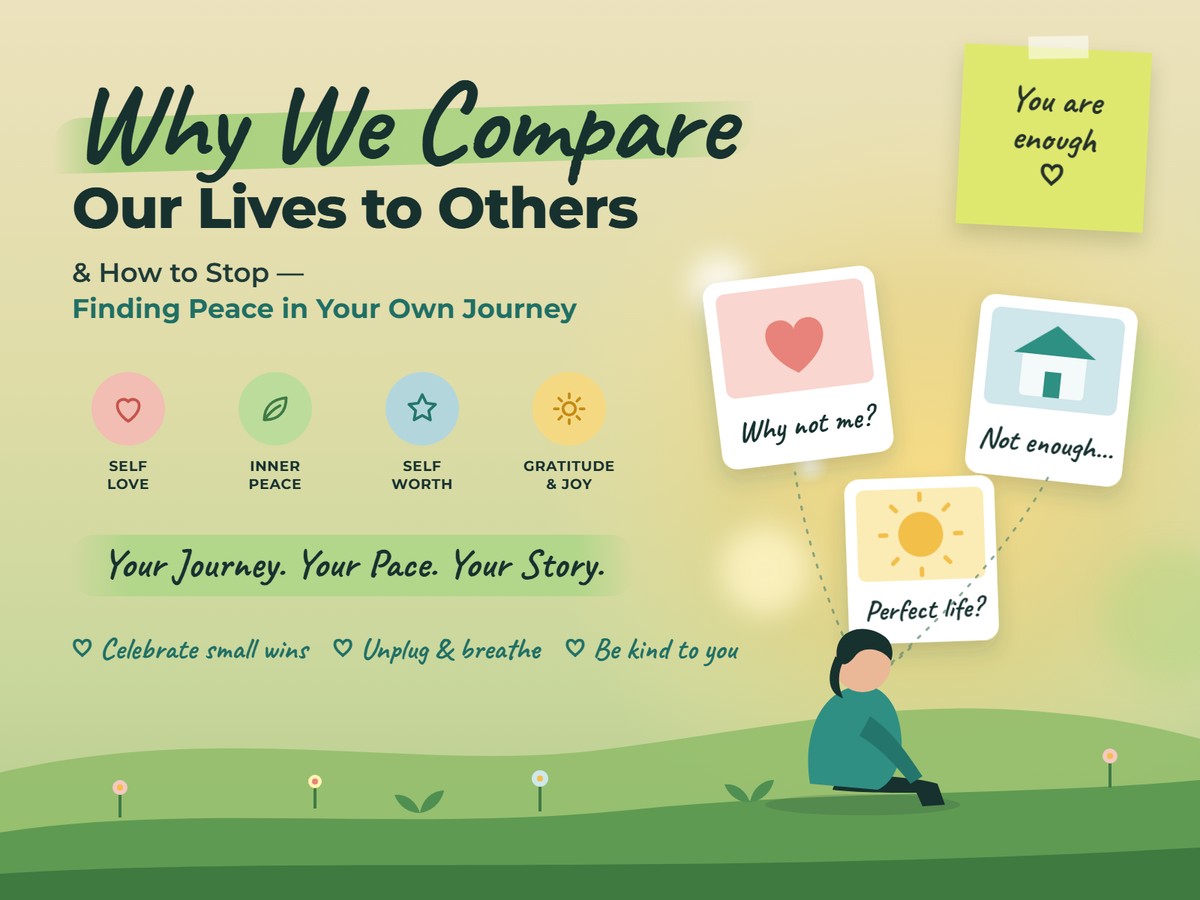 Why We Compare
Our Lives to Others

& How to Stop —
Finding Peace in Your Own Journey

SELF
LOVE

INNER
PEACE

SELF
WORTH

GRATITUDE
& JOY

Your Journey. Your Pace. Your Story.

♡ Celebrate small wins ♡ Unplug & breathe ♡ Be kind to you

You are
enough
♡

Why not me?

Not enough...

Perfect life?